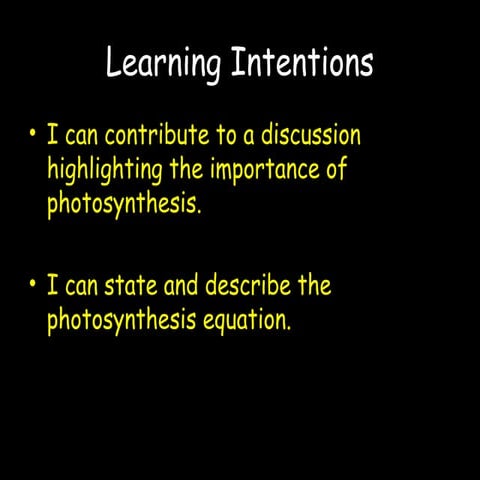 Learning Intentions

• I can contribute to a discussion highlighting the importance of photosynthesis.

• I can state and describe the photosynthesis equation.